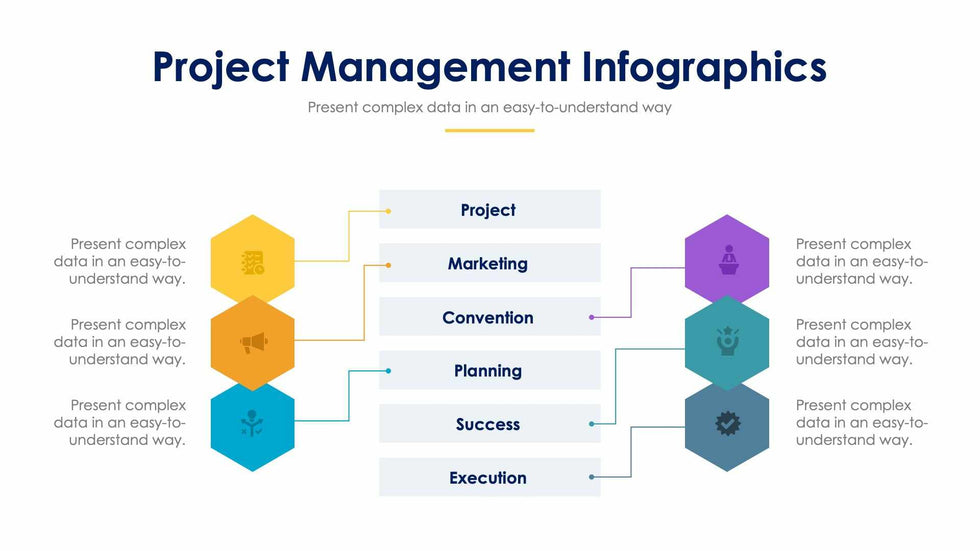 Project Management Infographics

Present complex data in an easy-to-understand way

Present complex data in an easy-to-understand way.

Present complex data in an easy-to-understand way.

Present complex data in an easy-to-understand way.

Project

Marketing

Convention

Planning

Success

Execution

Present complex data in an easy-to-understand way.

Present complex data in an easy-to-understand way.

Present complex data in an easy-to-understand way.